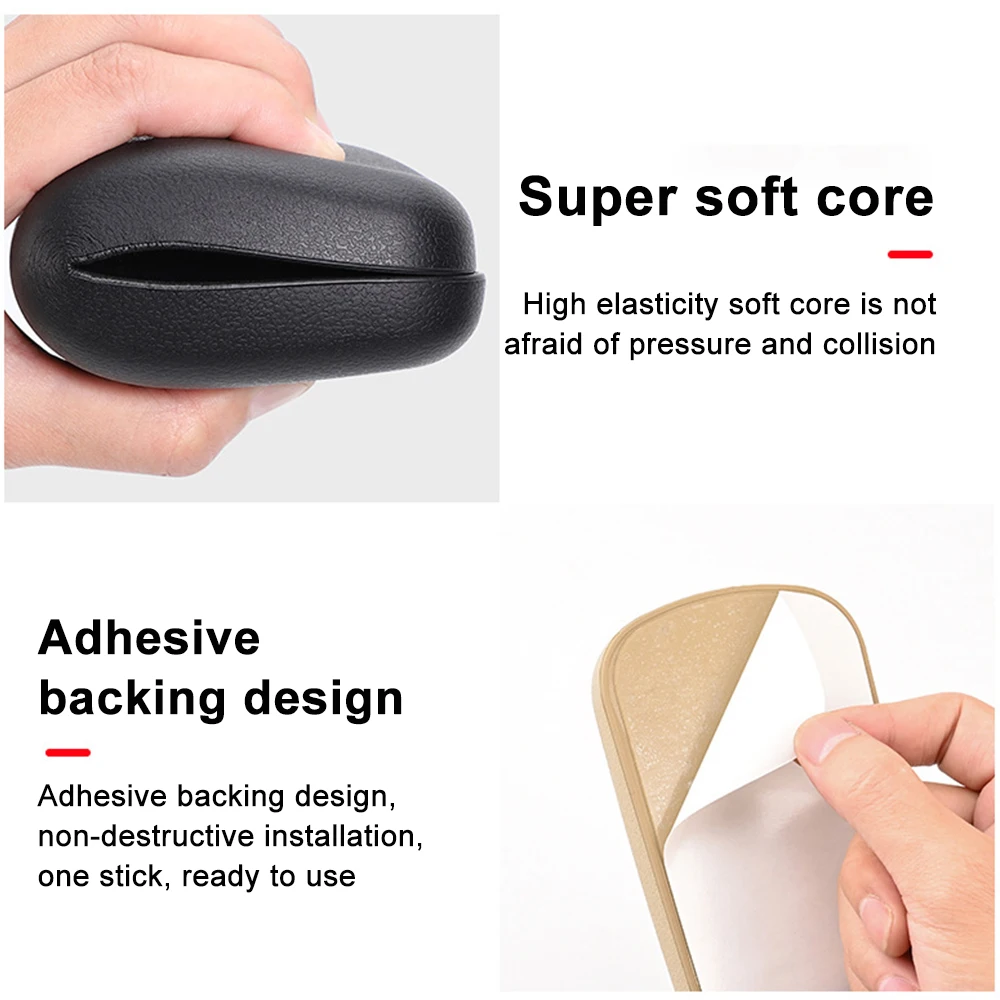 Super soft core

High elasticity soft core is not afraid of pressure and collision

Adhesive backing design

Adhesive backing design, non-destructive installation, one stick, ready to use